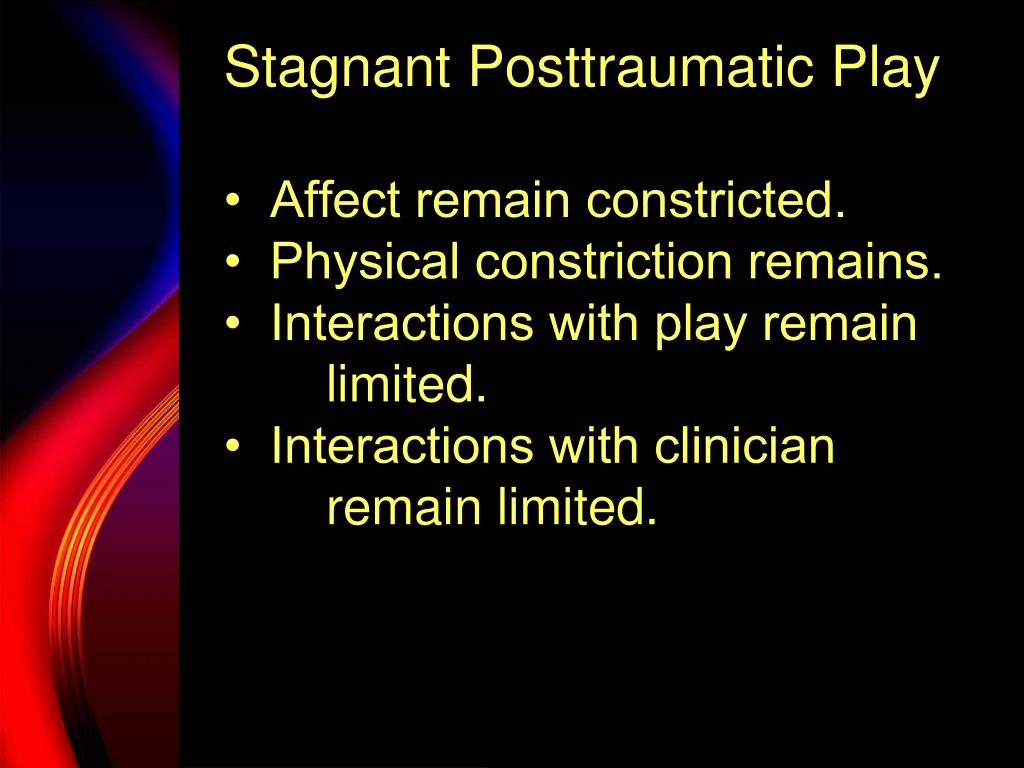 Stagnant Posttraumatic Play

• Affect remain constricted.
• Physical constriction remains.
• Interactions with play remain limited.
• Interactions with clinician remain limited.